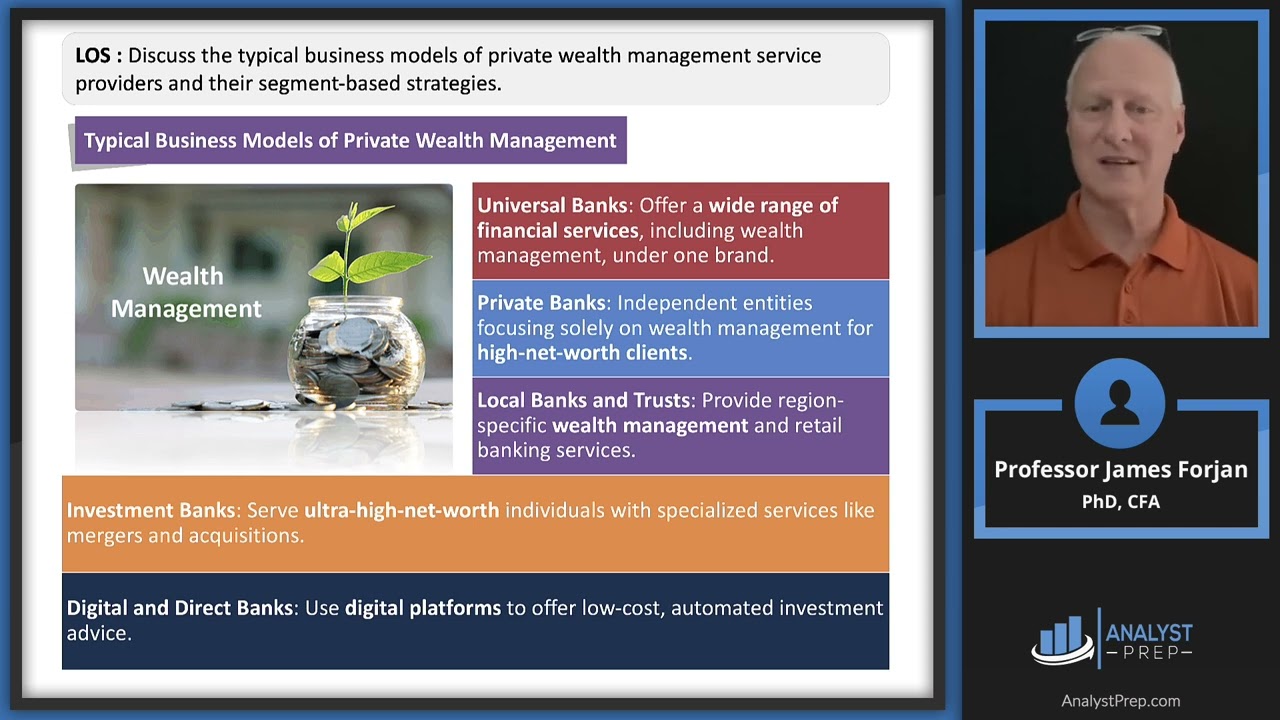 LOS : Discuss the typical business models of private wealth management service providers and their segment-based strategies.

Typical Business Models of Private Wealth Management

Wealth Management

Universal Banks: Offer a wide range of financial services, including wealth management, under one brand.

Private Banks: Independent entities focusing solely on wealth management for high-net-worth clients.

Local Banks and Trusts: Provide region-specific wealth management and retail banking services.

Investment Banks: Serve ultra-high-net-worth individuals with specialized services like mergers and acquisitions.

Digital and Direct Banks: Use digital platforms to offer low-cost, automated investment advice.

Professor James Forjan
PhD, CFA

ANALYST PREP

AnalystPrep.com